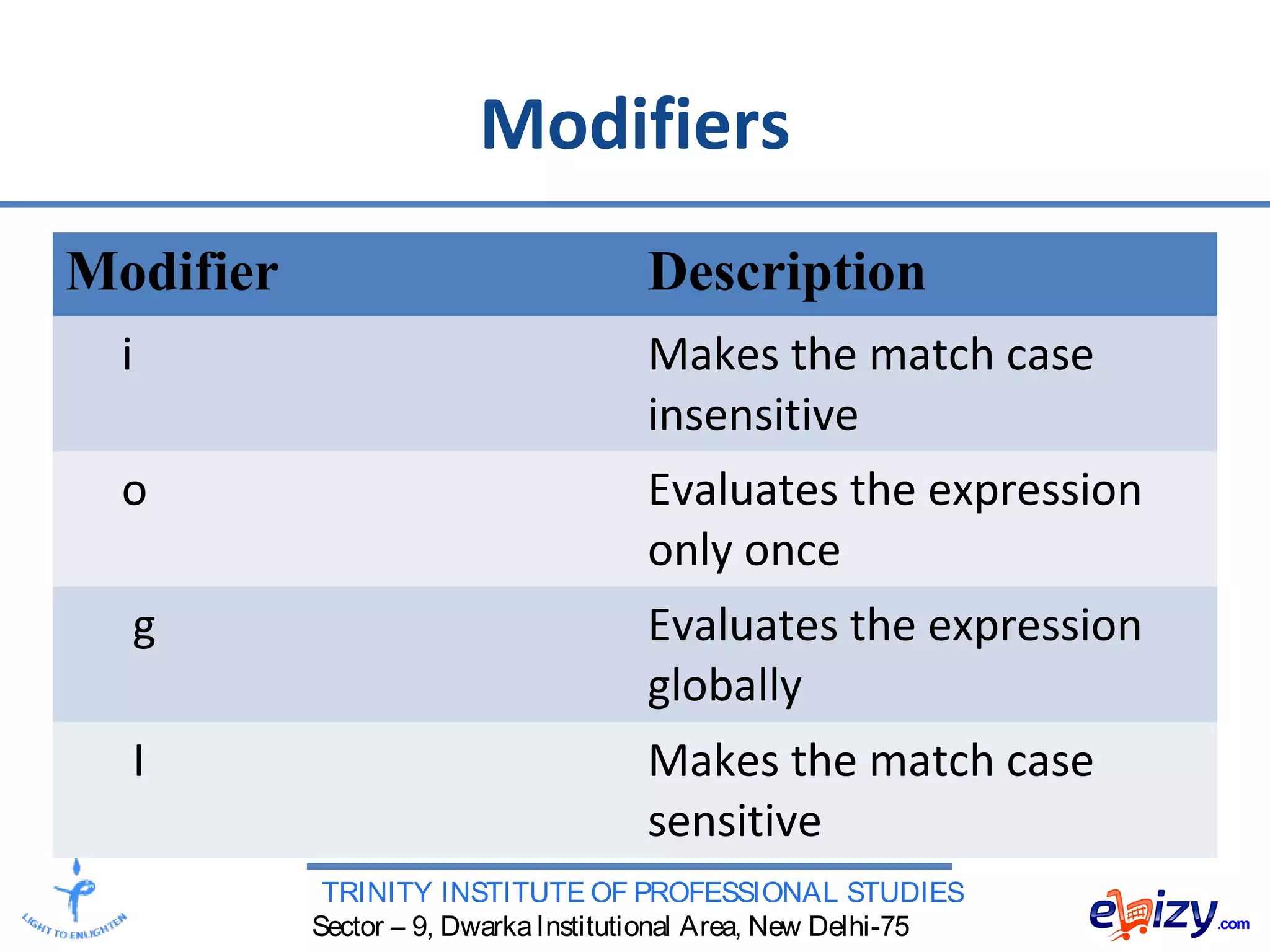 Modifiers

| Modifier | Description |
|---|---|
| i | Makes the match case insensitive |
| o | Evaluates the expression only once |
| g | Evaluates the expression globally |
| I | Makes the match case sensitive |

LIGHT TO ENLIGHTEN

TRINITY INSTITUTE OF PROFESSIONAL STUDIES
Sector – 9, Dwarka Institutional Area, New Delhi-75

ebizy.com